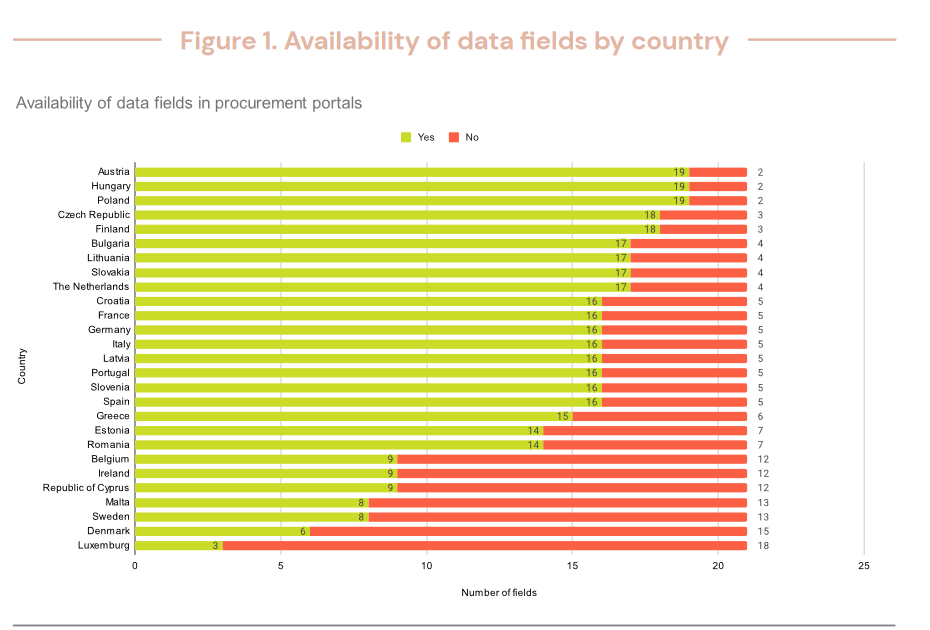 Figure 1. Availability of data fields by country

Availability of data fields in procurement portals

Yes No

Country

Austria 19 2
Hungary 19 2
Poland 19 2
Czech Republic 18 3
Finland 18 3
Bulgaria 17 4
Lithuania 17 4
Slovakia 17 4
The Netherlands 17 4
Croatia 16 5
France 16 5
Germany 16 5
Italy 16 5
Latvia 16 5
Portugal 16 5
Slovenia 16 5
Spain 16 5
Greece 15 6
Estonia 14 7
Romania 14 7
Belgium 9 12
Ireland 9 12
Republic of Cyprus 9 12
Malta 8 13
Sweden 8 13
Denmark 6 15
Luxemburg 3 18

0 5 10 15 20 25

Number of fields